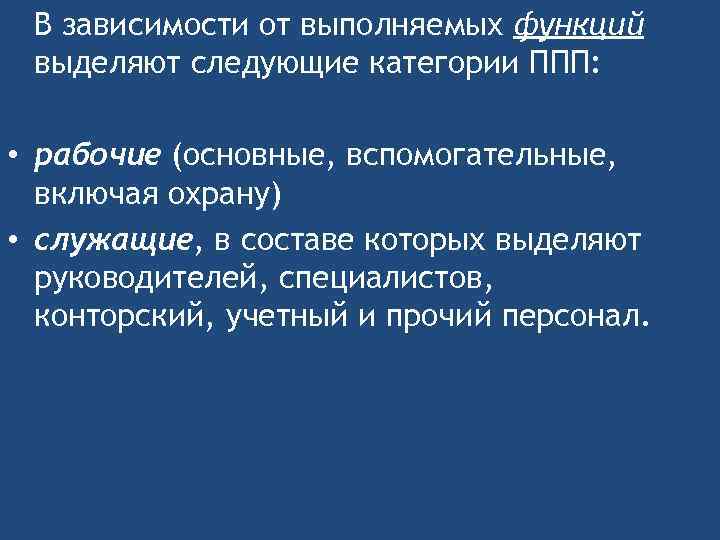 В зависимости от выполняемых функций выделяют следующие категории ППП:

• рабочие (основные, вспомогательные, включая охрану)
• служащие, в составе которых выделяют руководителей, специалистов, конторский, учетный и прочий персонал.